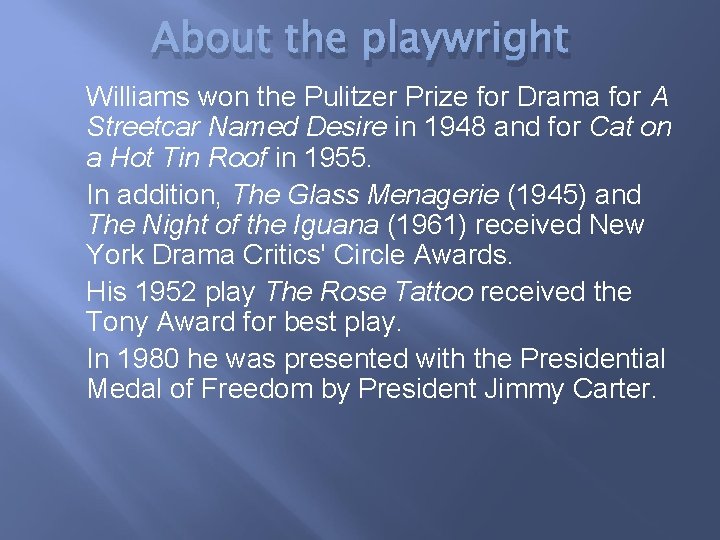 About the playwright

Williams won the Pulitzer Prize for Drama for A Streetcar Named Desire in 1948 and for Cat on a Hot Tin Roof in 1955.

In addition, The Glass Menagerie (1945) and The Night of the Iguana (1961) received New York Drama Critics' Circle Awards.

His 1952 play The Rose Tattoo received the Tony Award for best play.

In 1980 he was presented with the Presidential Medal of Freedom by President Jimmy Carter.